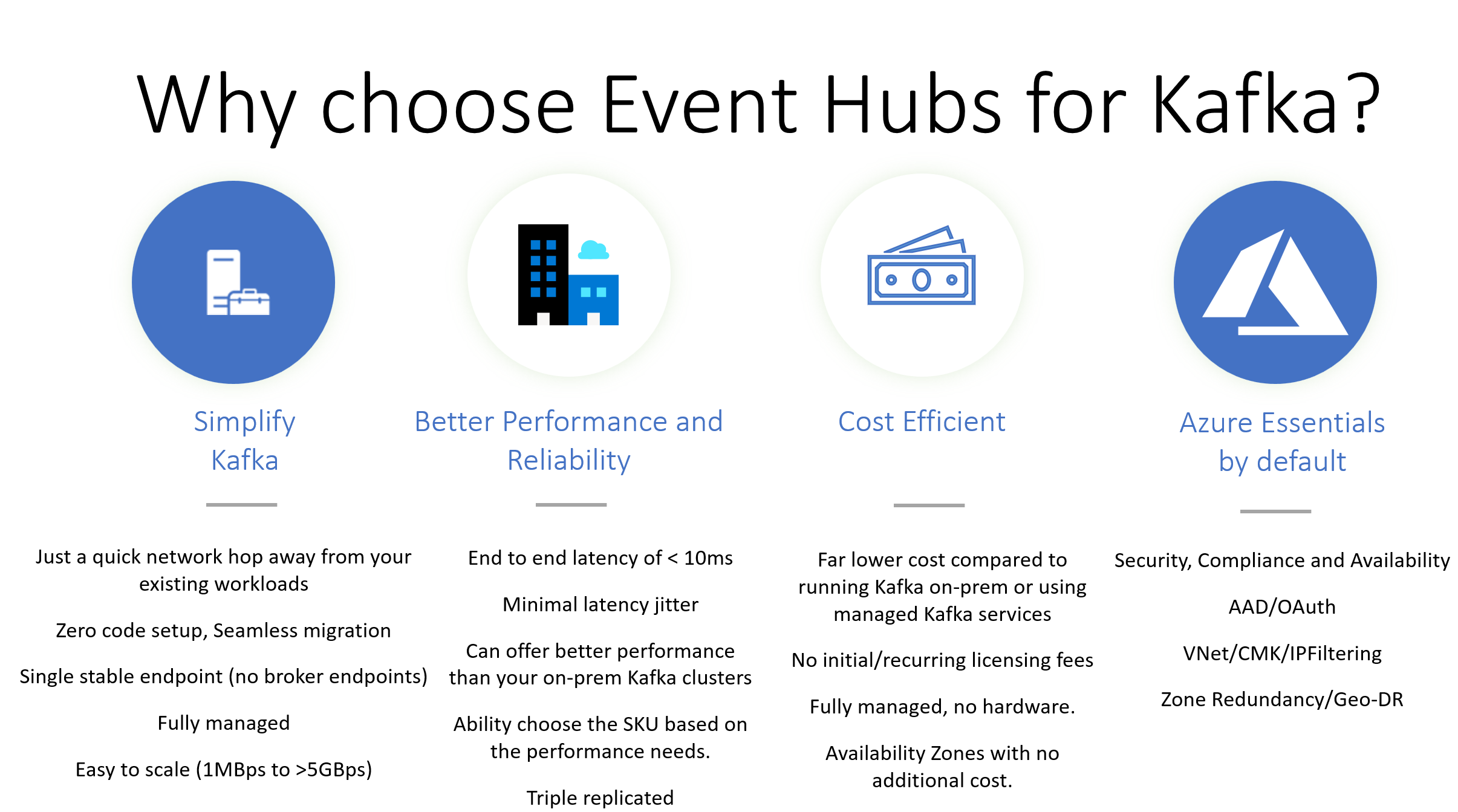 Why choose Event Hubs for Kafka?

Simplify Kafka

Just a quick network hop away from your existing workloads

Zero code setup, Seamless migration

Single stable endpoint (no broker endpoints)

Fully managed

Easy to scale (1MBps to >5GBps)

Better Performance and Reliability

End to end latency of < 10ms

Minimal latency jitter

Can offer better performance than your on-prem Kafka clusters

Ability choose the SKU based on the performance needs.

Triple replicated

Cost Efficient

Far lower cost compared to running Kafka on-prem or using managed Kafka services

No initial/recurring licensing fees

Fully managed, no hardware.

Availability Zones with no additional cost.

Azure Essentials by default

Security, Compliance and Availability

AAD/OAuth

VNet/CMK/IPFiltering

Zone Redundancy/Geo-DR